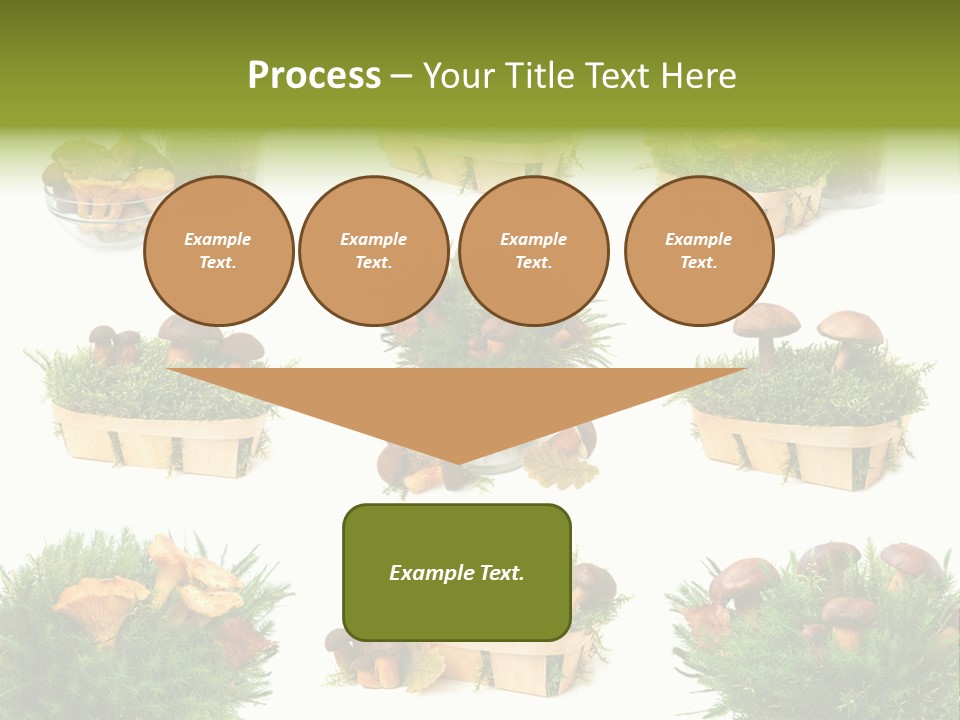 Process – Your Title Text Here

Example Text.

Example Text.

Example Text.

Example Text.

Example Text.